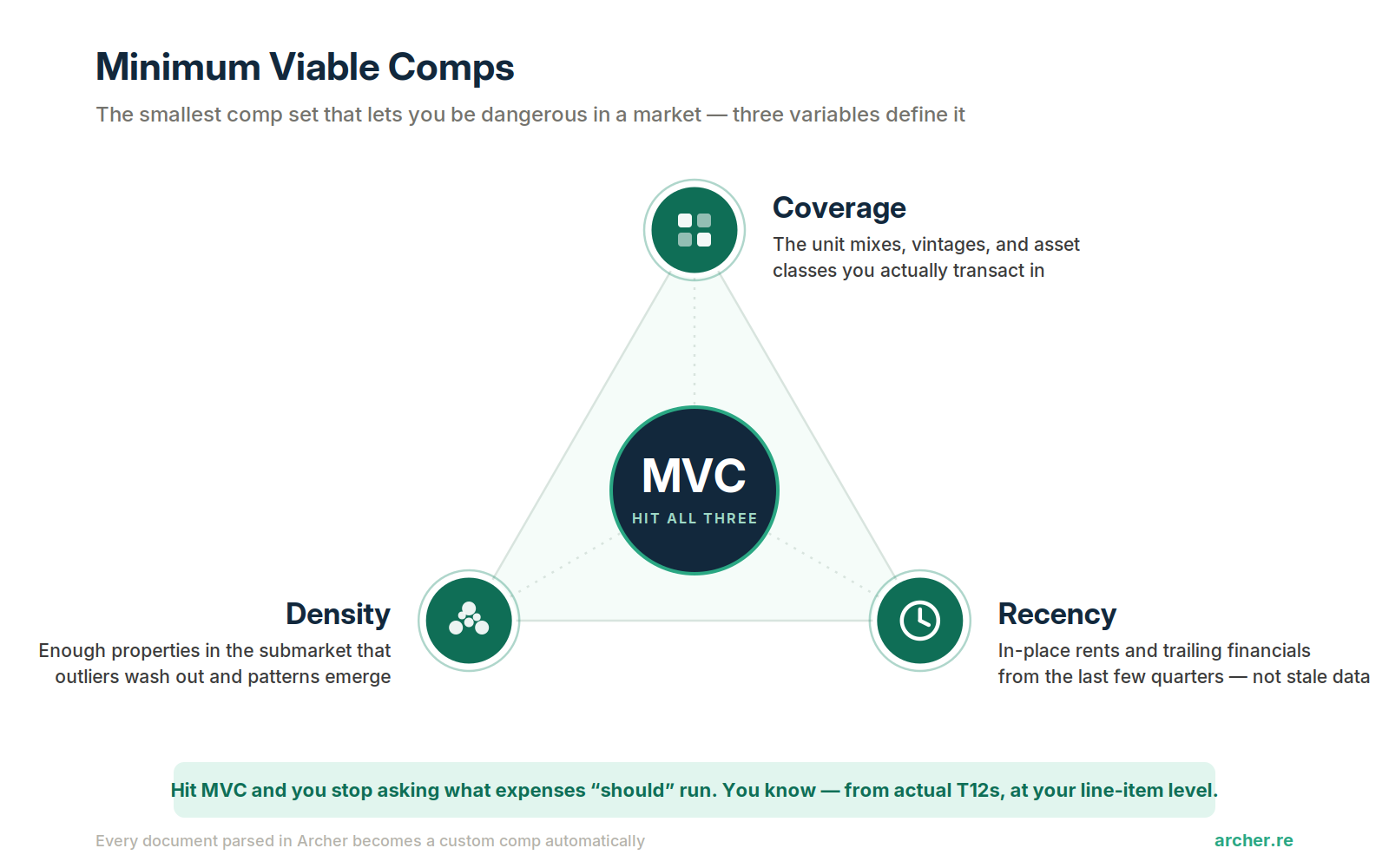 Minimum Viable Comps

The smallest comp set that lets you be dangerous in a market — three variables define it

Coverage

The unit mixes, vintages, and asset classes you actually transact in

MVC

HIT ALL THREE

Density

Enough properties in the submarket that outliers wash out and patterns emerge

Recency

In-place rents and trailing financials from the last few quarters — not stale data

Hit MVC and you stop asking what expenses “should” run. You know — from actual T12s, at your line-item level.

Every document parsed in Archer becomes a custom comp automatically

archer.re